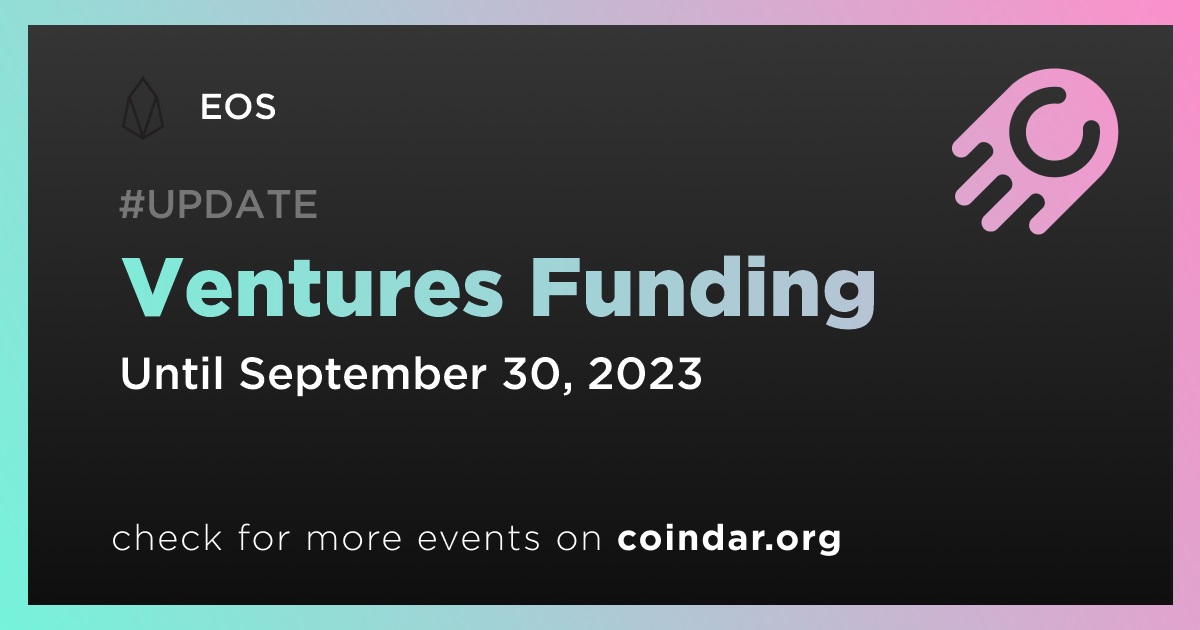 EOS

#UPDATE

Ventures Funding

Until September 30, 2023

check for more events on coindar.org